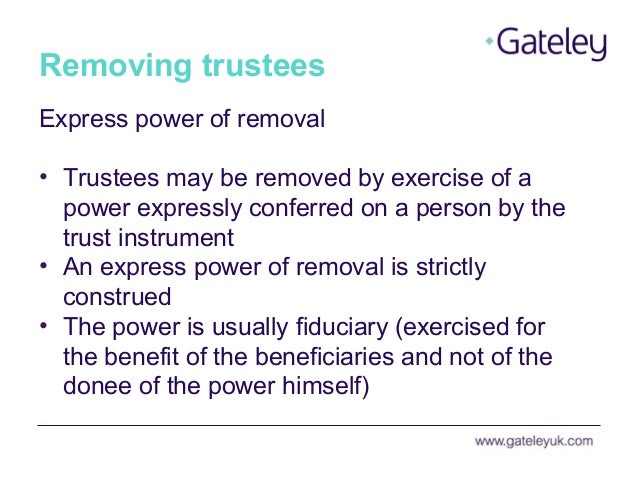 Gateley

Removing trustees

Express power of removal

• Trustees may be removed by exercise of a power expressly conferred on a person by the trust instrument
• An express power of removal is strictly construed
• The power is usually fiduciary (exercised for the benefit of the beneficiaries and not of the donee of the power himself)

www.gateleyuk.com